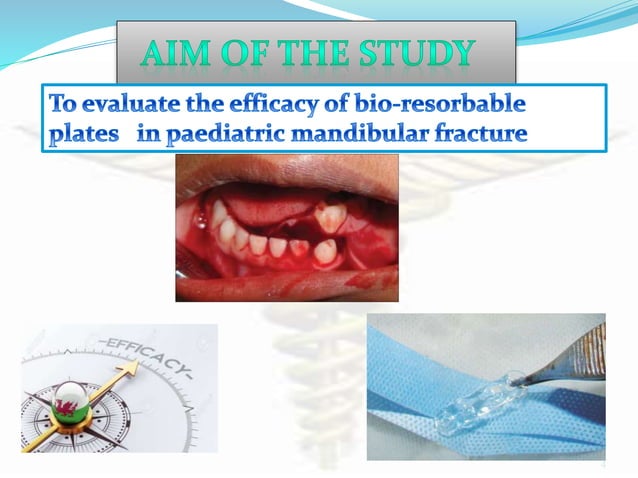 AIM OF THE STUDY

To evaluate the efficacy of bio-resorbable plates in paediatric mandibular fracture

-EFFICACY-